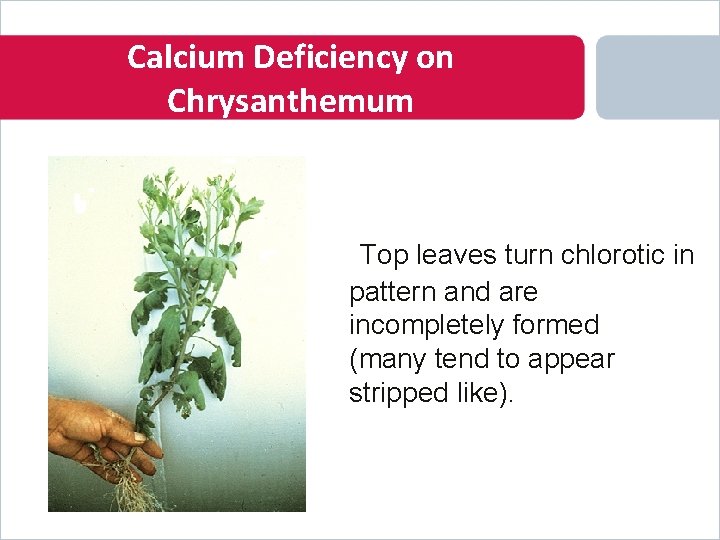 Calcium Deficiency on Chrysanthemum

Top leaves turn chlorotic in pattern and are incompletely formed (many tend to appear stripped like).